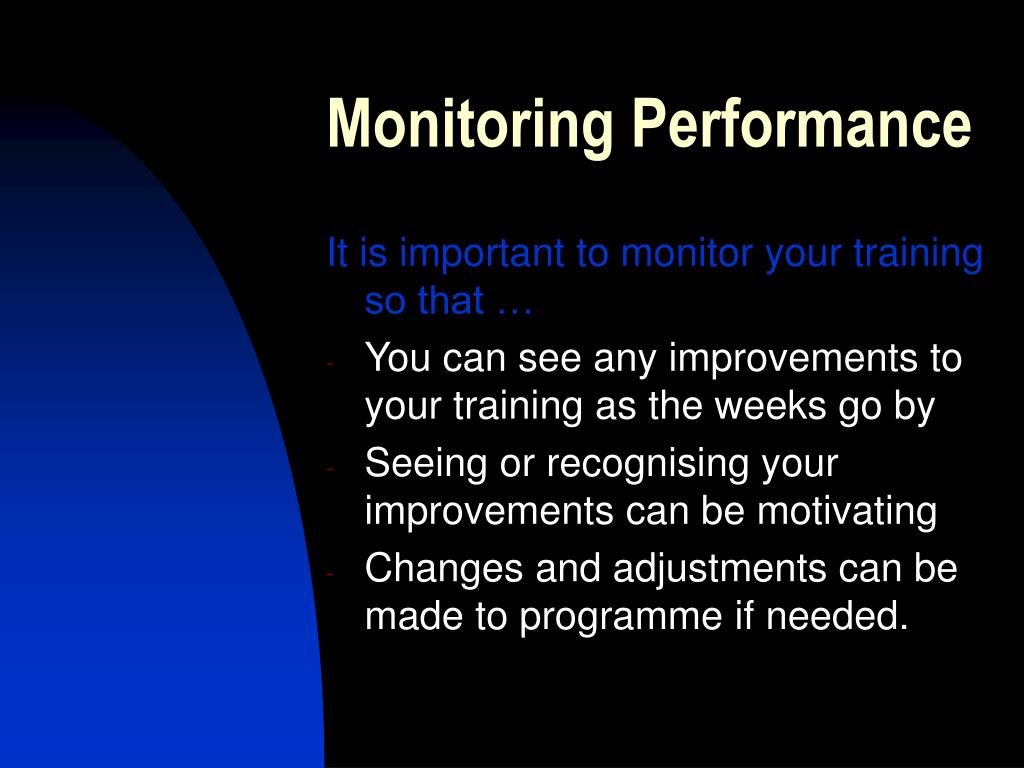 Monitoring Performance

It is important to monitor your training so that …

- You can see any improvements to your training as the weeks go by
- Seeing or recognising your improvements can be motivating
- Changes and adjustments can be made to programme if needed.